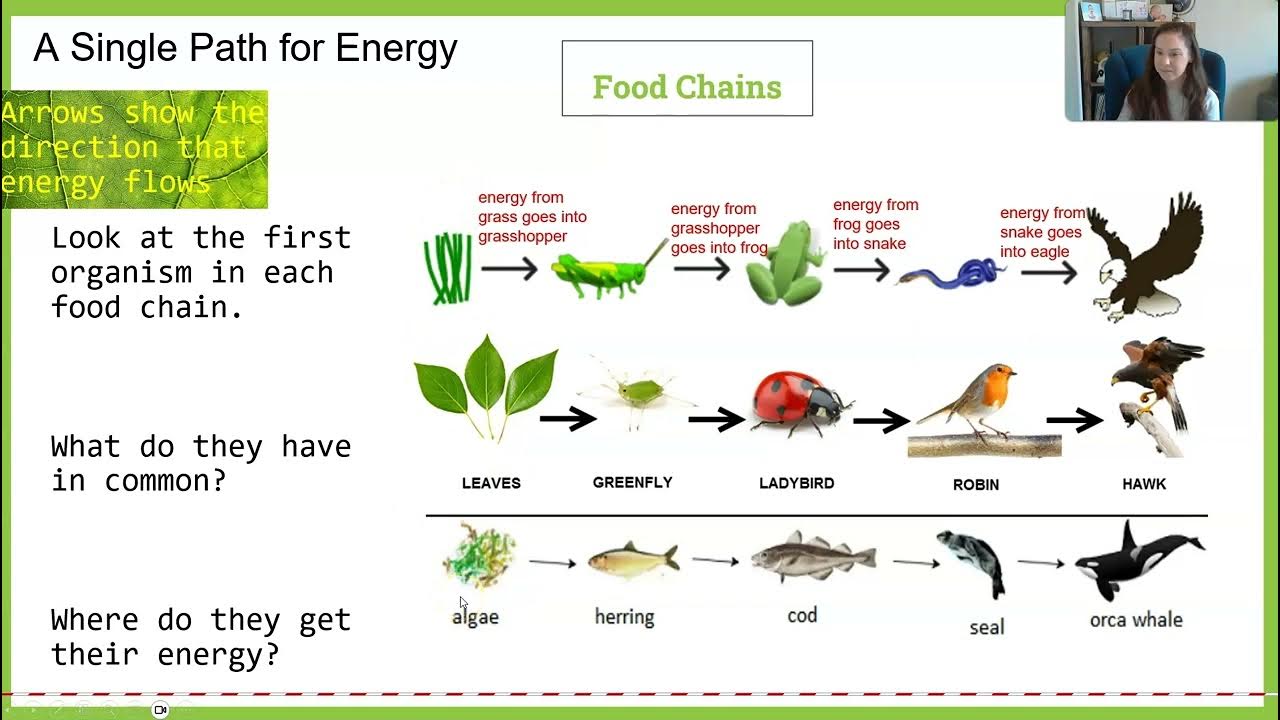 A Single Path for Energy

Food Chains

Arrows show the direction that energy flows

Look at the first organism in each food chain.

What do they have in common?

Where do they get their energy?

energy from grass goes into grasshopper

energy from grasshopper goes into frog

energy from frog goes into snake

energy from snake goes into eagle

LEAVES

GREENFLY

LADYBIRD

ROBIN

HAWK

algae

herring

cod

seal

orca whale